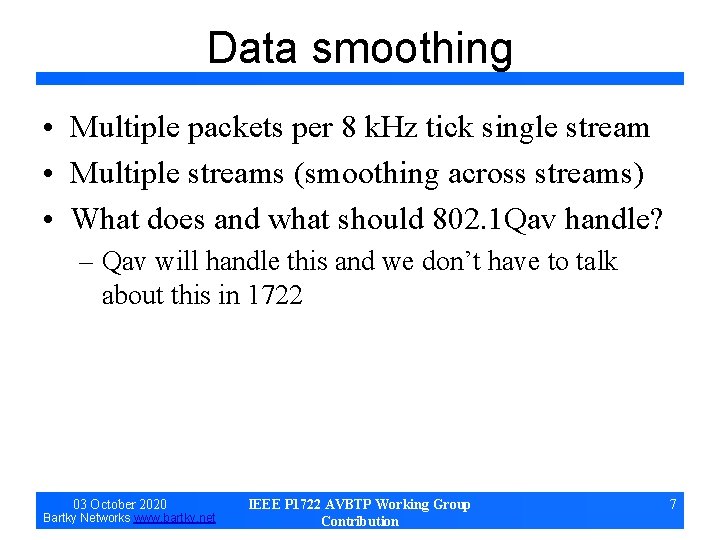 Data smoothing

• Multiple packets per 8 kHz tick single stream
• Multiple streams (smoothing across streams)
• What does and what should 802.1Qav handle?
– Qav will handle this and we don't have to talk about this in 1722

03 October 2020
Bartky Networks www.bartky.net

IEEE P1722 AVBTP Working Group Contribution

7